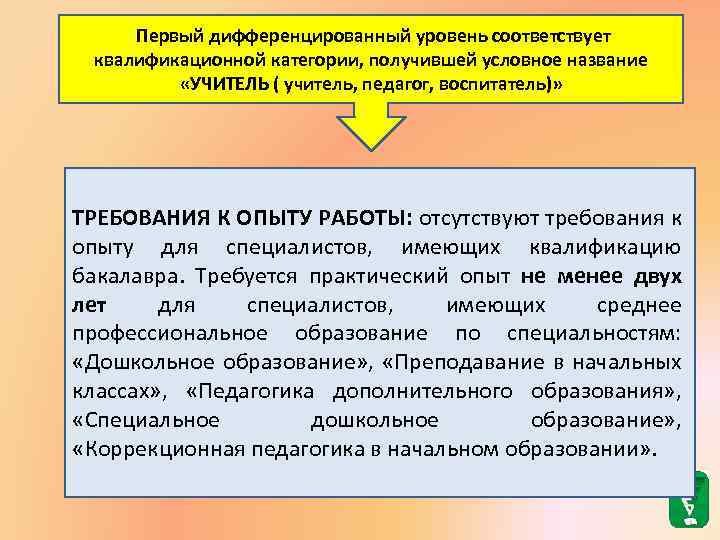 Первый дифференцированный уровень соответствует квалификационной категории, получившей условное название «УЧИТЕЛЬ ( учитель, педагог, воспитатель)»

ТРЕБОВАНИЯ К ОПЫТУ РАБОТЫ: отсутствуют требования к опыту для специалистов, имеющих квалификацию бакалавра. Требуется практический опыт не менее двух лет для специалистов, имеющих среднее профессиональное образование по специальностям: «Дошкольное образование», «Преподавание в начальных классах», «Педагогика дополнительного образования», «Специальное дошкольное образование», «Коррекционная педагогика в начальном образовании».